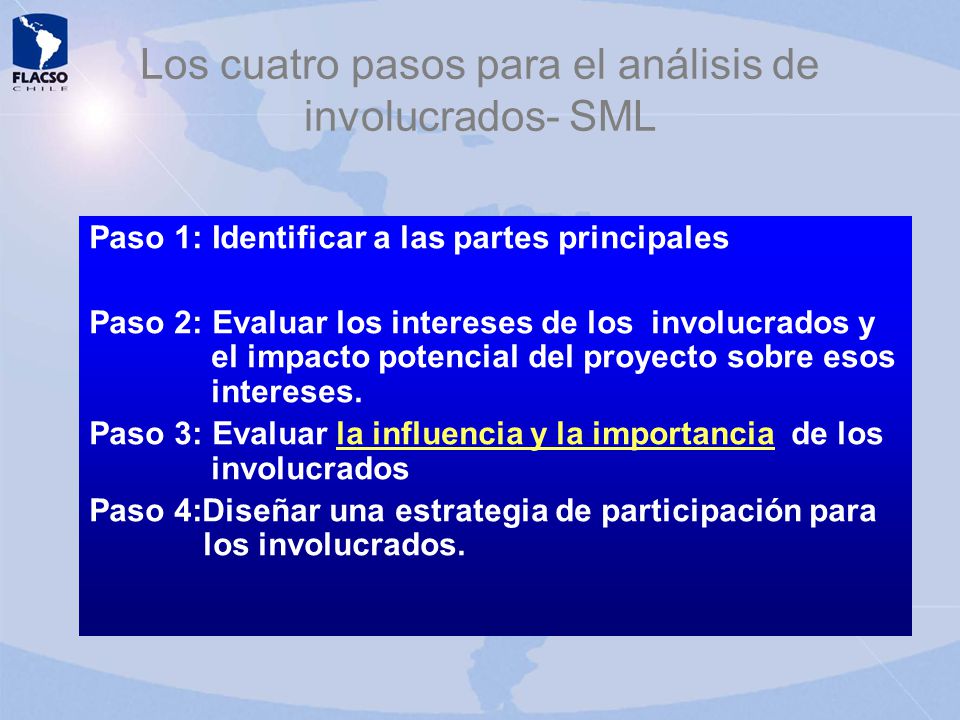 FLACSO
CHILE

Los cuatro pasos para el análisis de involucrados- SML

Paso 1: Identificar a las partes principales

Paso 2: Evaluar los intereses de los involucrados y el impacto potencial del proyecto sobre esos intereses.

Paso 3: Evaluar la influencia y la importancia de los involucrados

Paso 4:Diseñar una estrategia de participación para los involucrados.